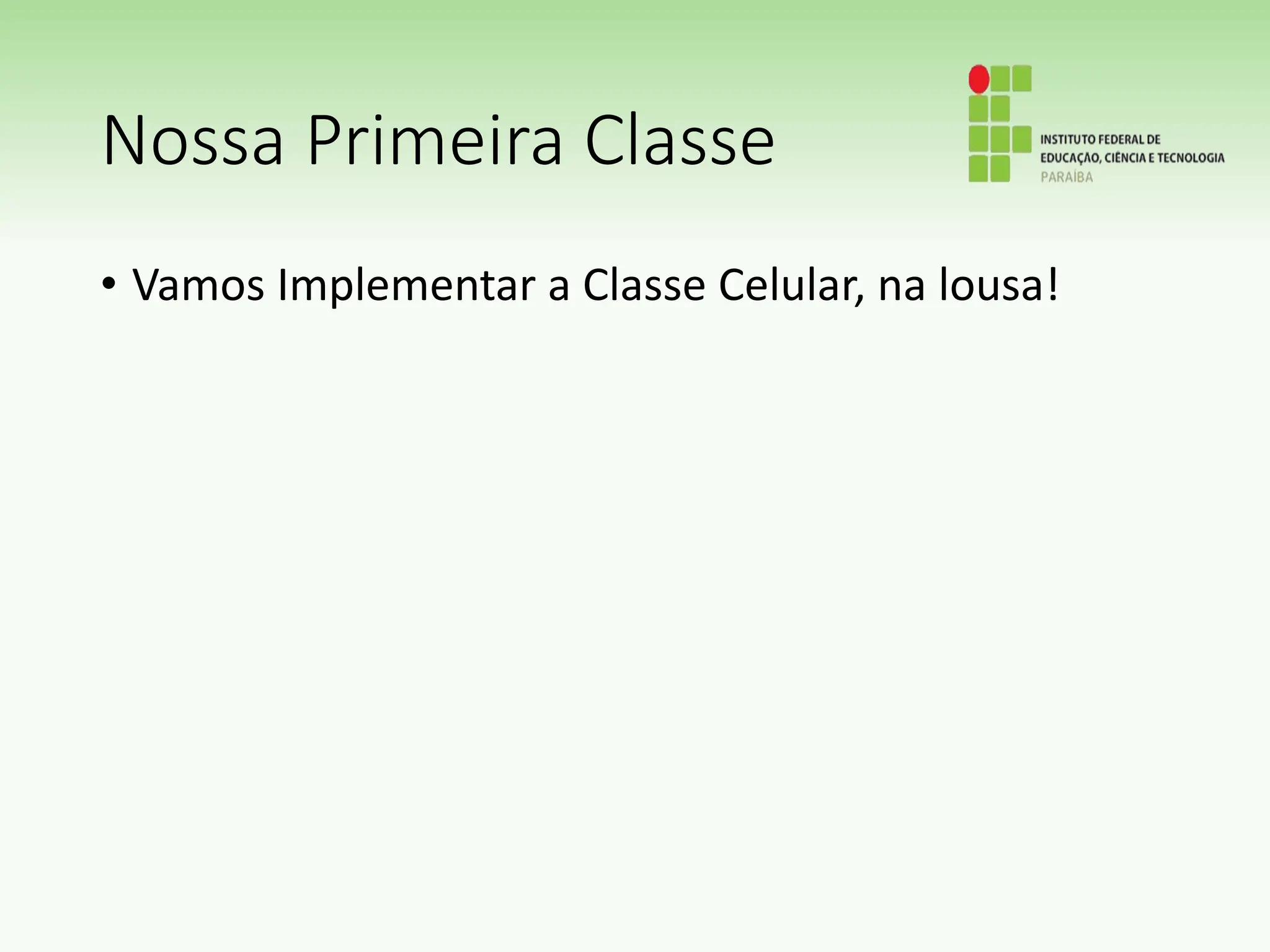 Nossa Primeira Classe

INSTITUTO FEDERAL DE EDUCAÇÃO, CIÊNCIA E TECNOLOGIA PARAÍBA

• Vamos Implementar a Classe Celular, na lousa!